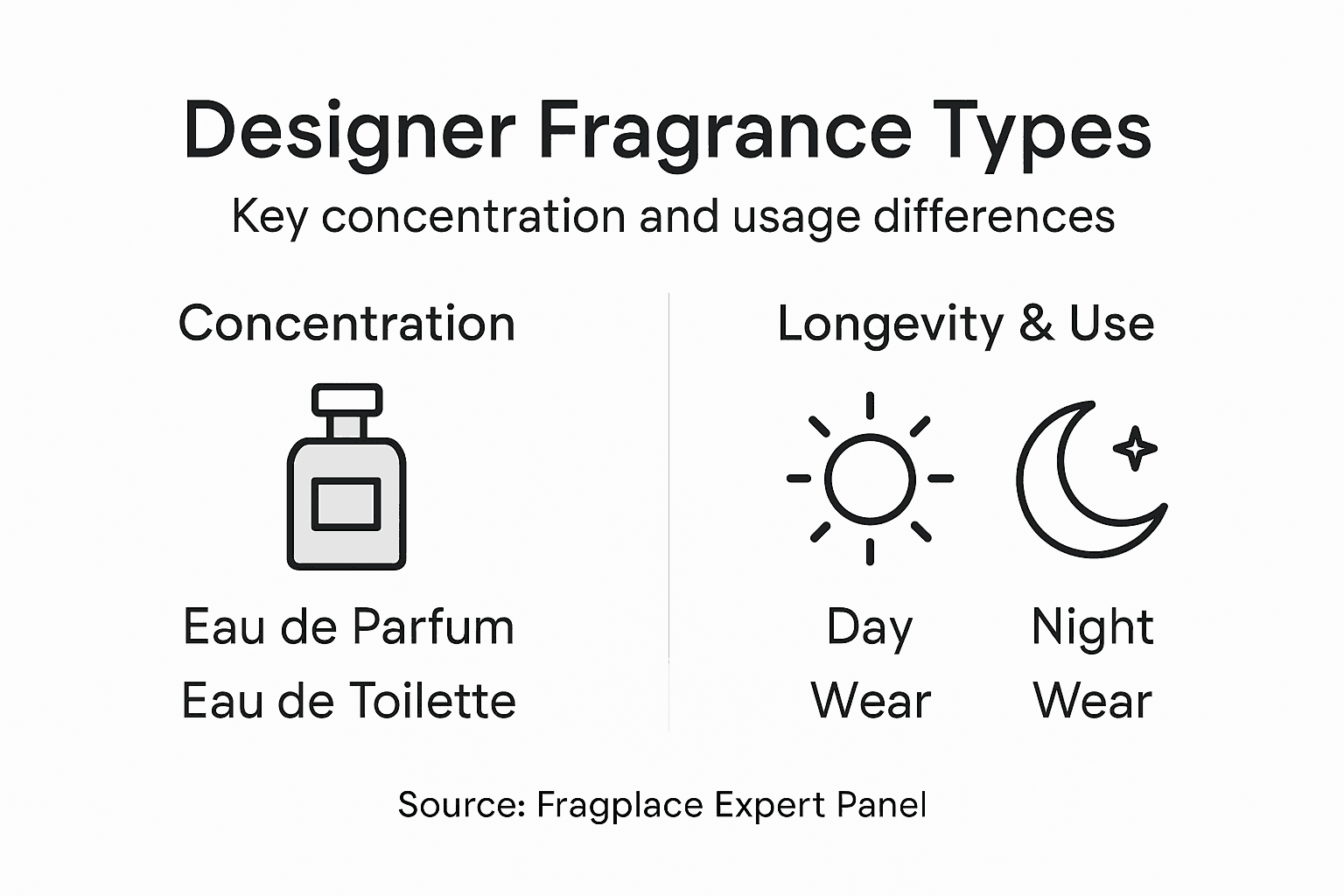 Designer Fragrance Types

Key concentration and usage differences

Concentration

Eau de Parfum
Eau de Toilette

Longevity & Use

Day Wear

Night Wear

Source: Fragplace Expert Panel